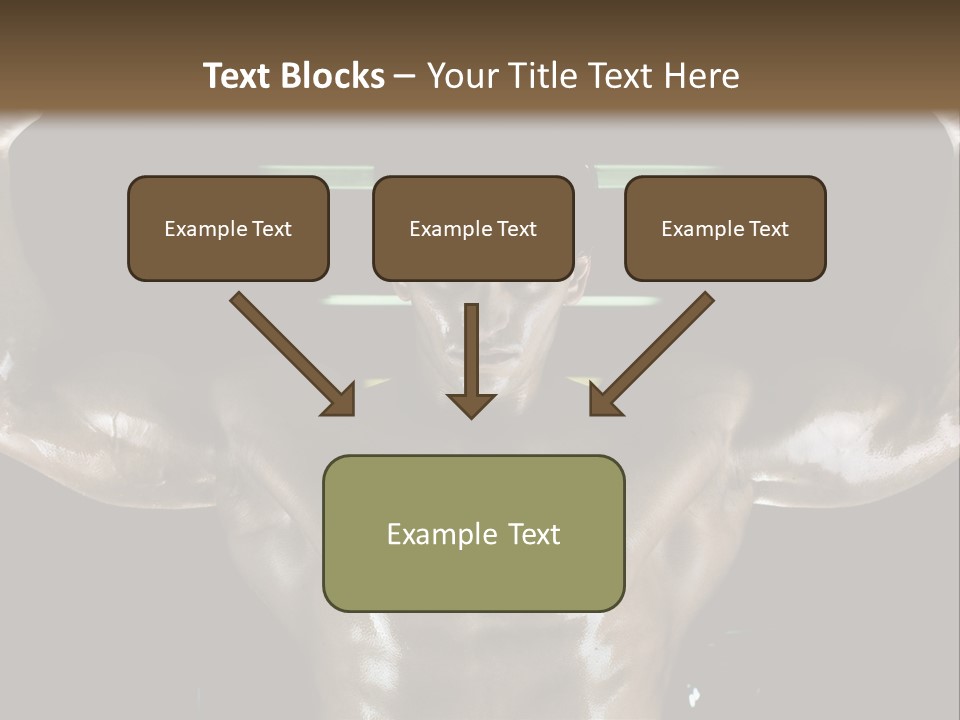 Text Blocks – Your Title Text Here

Example Text

Example Text

Example Text

Example Text